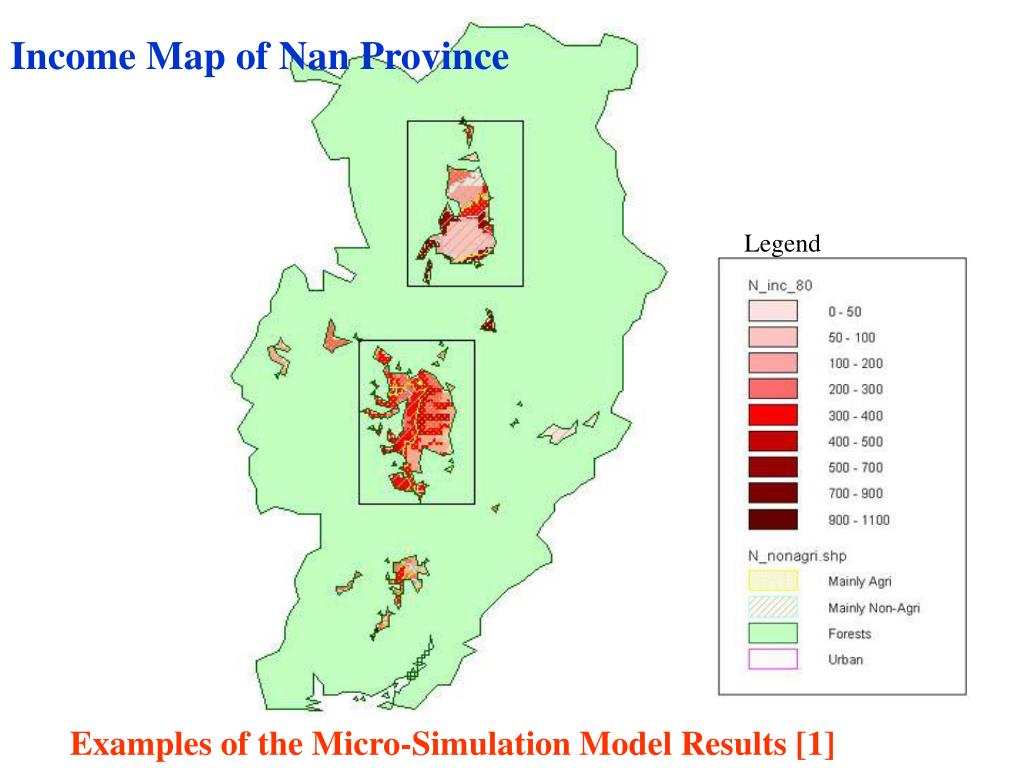 Income Map of Nan Province

Legend

N_inc_80
0 - 50
50 - 100
100 - 200
200 - 300
300 - 400
400 - 500
500 - 700
700 - 900
900 - 1100

N_nonagri.shp
Mainly Agri
Mainly Non-Agri
Forests
Urban

Examples of the Micro-Simulation Model Results [1]